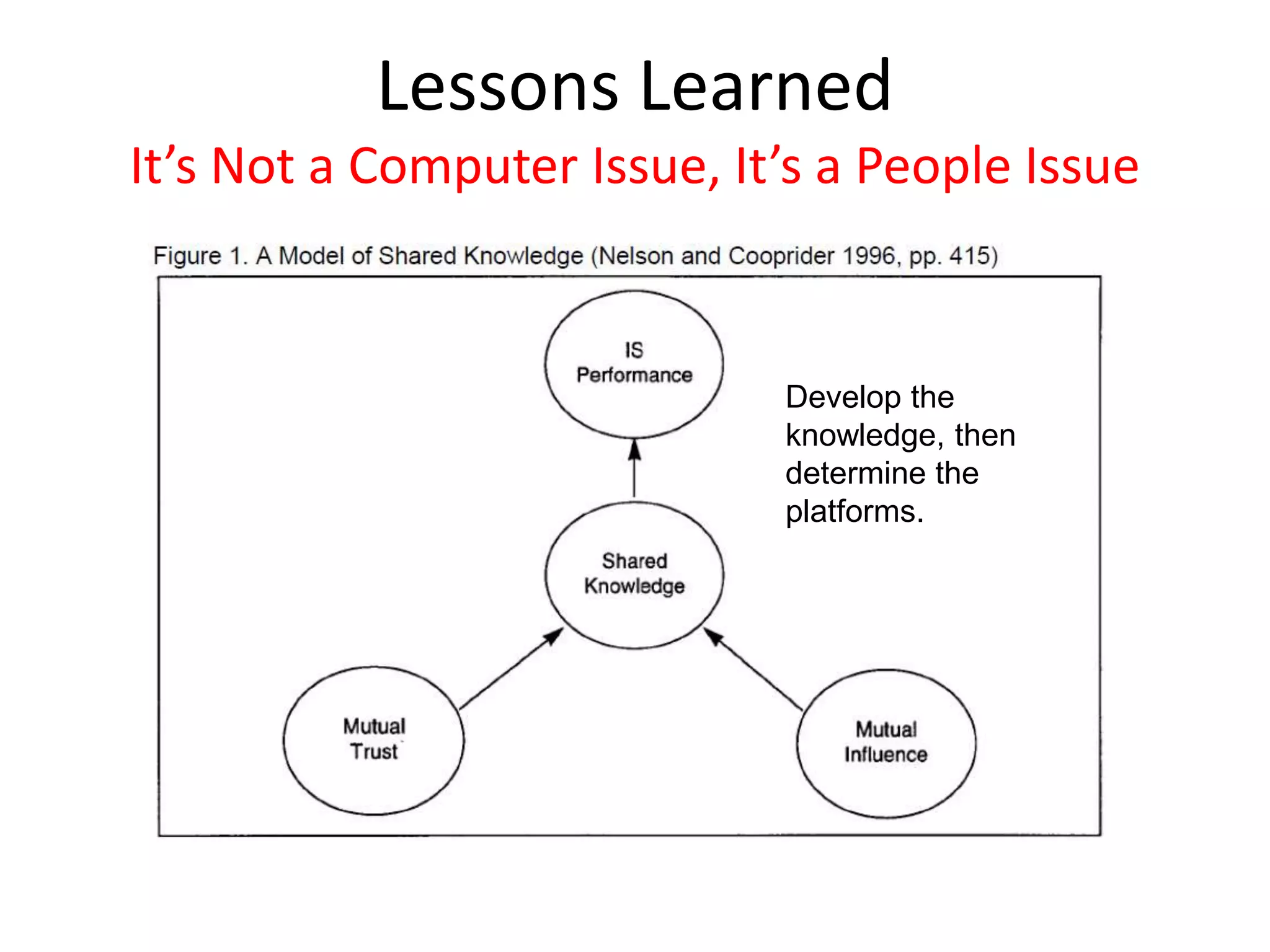 Lessons Learned

It’s Not a Computer Issue, It’s a People Issue

Figure 1. A Model of Shared Knowledge (Nelson and Cooprider 1996, pp. 415)

IS Performance

Develop the knowledge, then determine the platforms.

Shared Knowledge

Mutual Trust

Mutual Influence